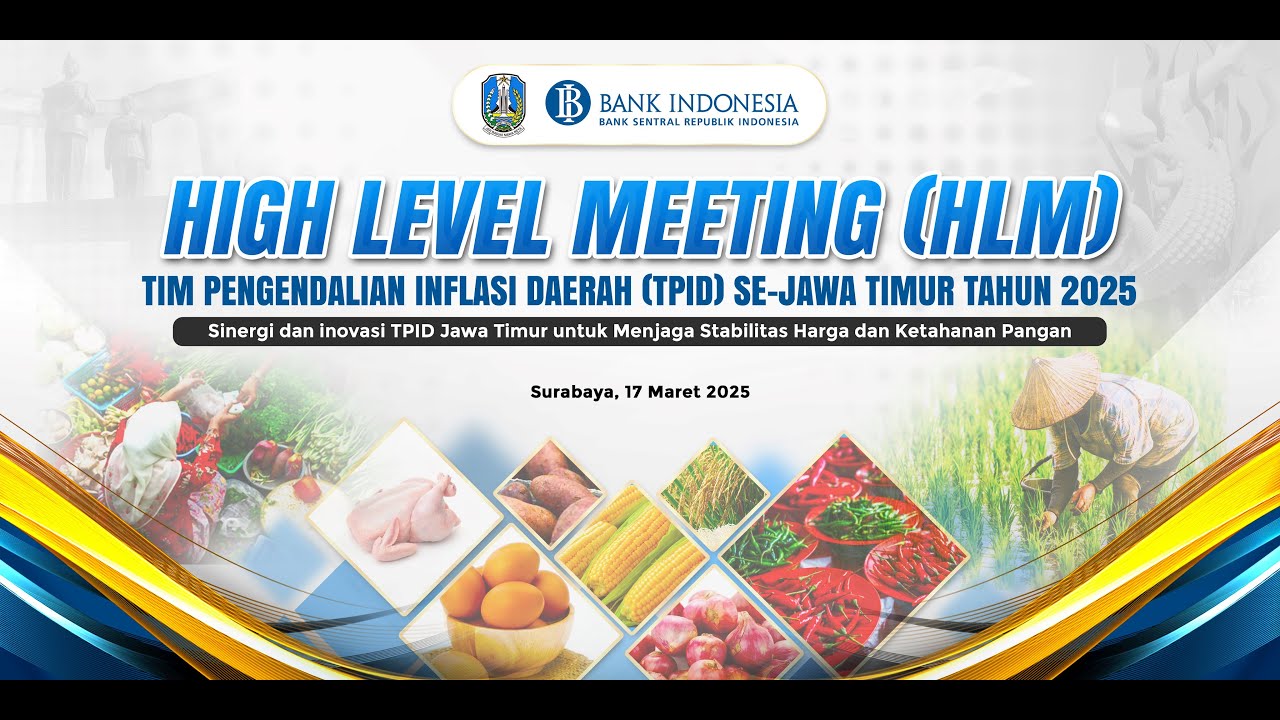 BANK INDONESIA
BANK SENTRAL REPUBLIK INDONESIA

HIGH LEVEL MEETING (HLM)

TIM PENGENDALIAN INFLASI DAERAH (TPID) SE-JAWA TIMUR TAHUN 2025

Sinergi dan inovasi TPID Jawa Timur untuk Menjaga Stabilitas Harga dan Ketahanan Pangan

Surabaya, 17 Maret 2025